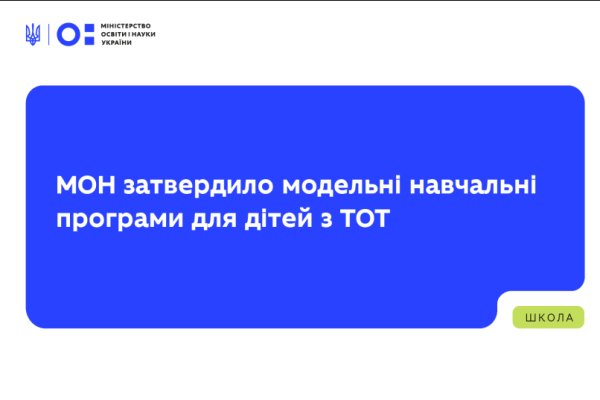 МІНІСТЕРСТВО
ОСВІТИ І НАУКИ
УКРАЇНИ

МОН затвердило модельні навчальні програми для дітей з ТОТ

ШКОЛА